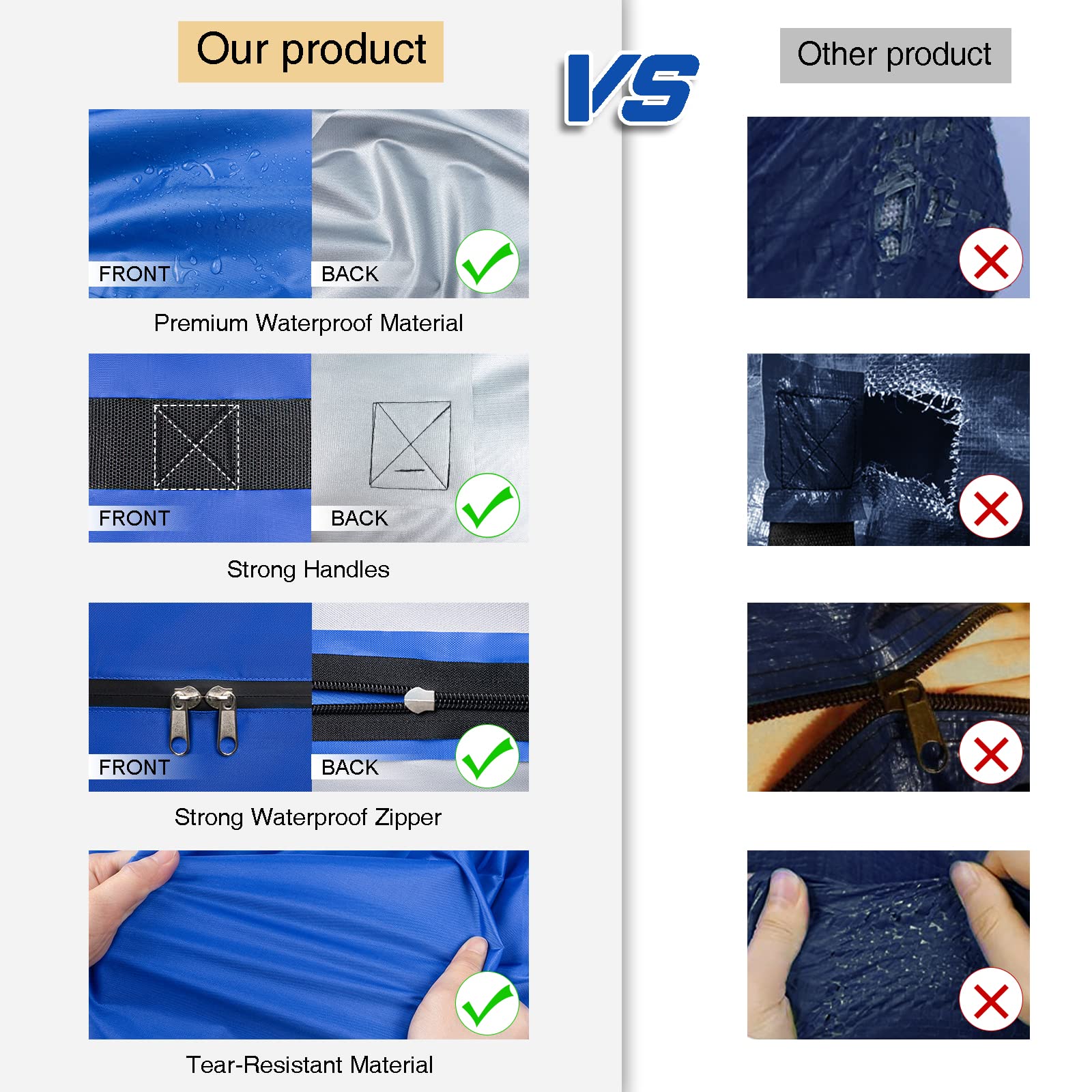 Our product

VS

Other product

FRONT

BACK

Premium Waterproof Material

FRONT

BACK

Strong Handles

FRONT

BACK

Strong Waterproof Zipper

Tear-Resistant Material